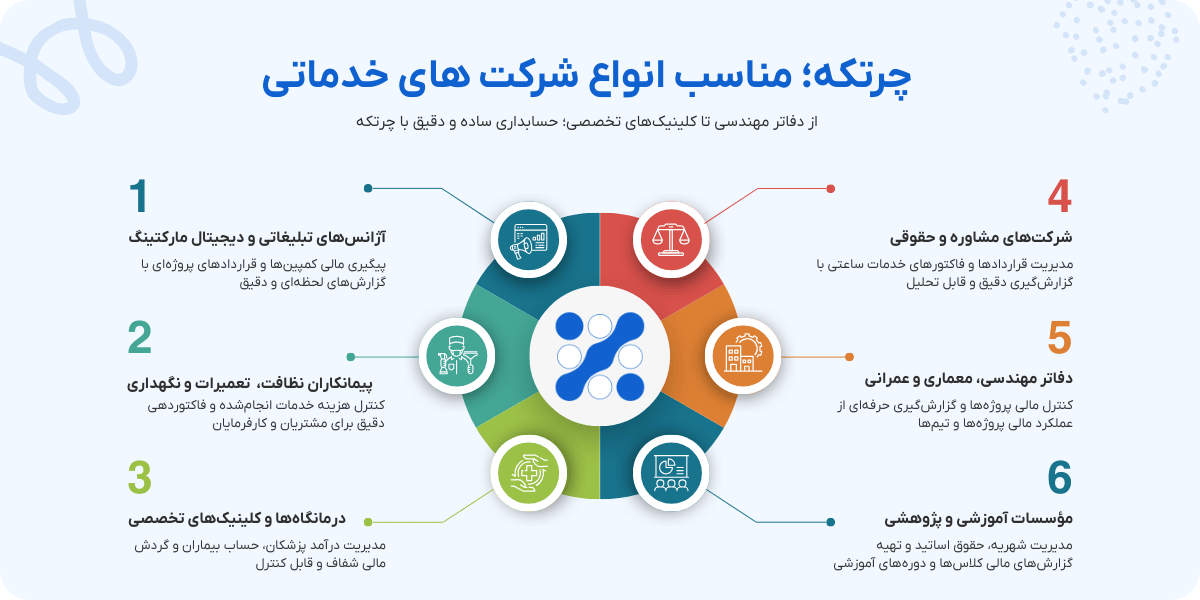 چرتکه؛ مناسب انواع شرکت های خدماتی

از دفاتر مهندسی تا کلینیک‌های تخصصی؛ حسابداری ساده و دقیق با چرتکه

1
آژانس‌های تبلیغاتی و دیجیتال مارکتینگ
پیگیری مالی کمپین‌ها و قراردادهای پروژه‌ای با گزارش‌های لحظه‌ای و دقیق

2
پیمانکاران نظافت، تعمیرات و نگهداری
کنترل هزینه خدمات انجام‌شده و فاکتوردهی دقیق برای مشتریان و کارفرمایان

3
درمانگاه‌ها و کلینیک‌های تخصصی
مدیریت درآمد پزشکان، حساب بیماران و گردش مالی شفاف و قابل کنترل

4
شرکت‌های مشاوره و حقوقی
مدیریت قراردادها و فاکتورهای خدمات ساعتی با گزارش‌گیری دقیق و قابل تحلیل

5
دفاتر مهندسی، معماری و عمرانی
کنترل مالی پروژه‌ها و گزارش‌گیری حرفه‌ای از عملکرد مالی پروژه‌ها و تیم‌ها

6
مؤسسات آموزشی و پژوهشی
مدیریت شهریه، حقوق اساتید و تهیه گزارش‌های مالی کلاس‌ها و دوره‌های آموزشی